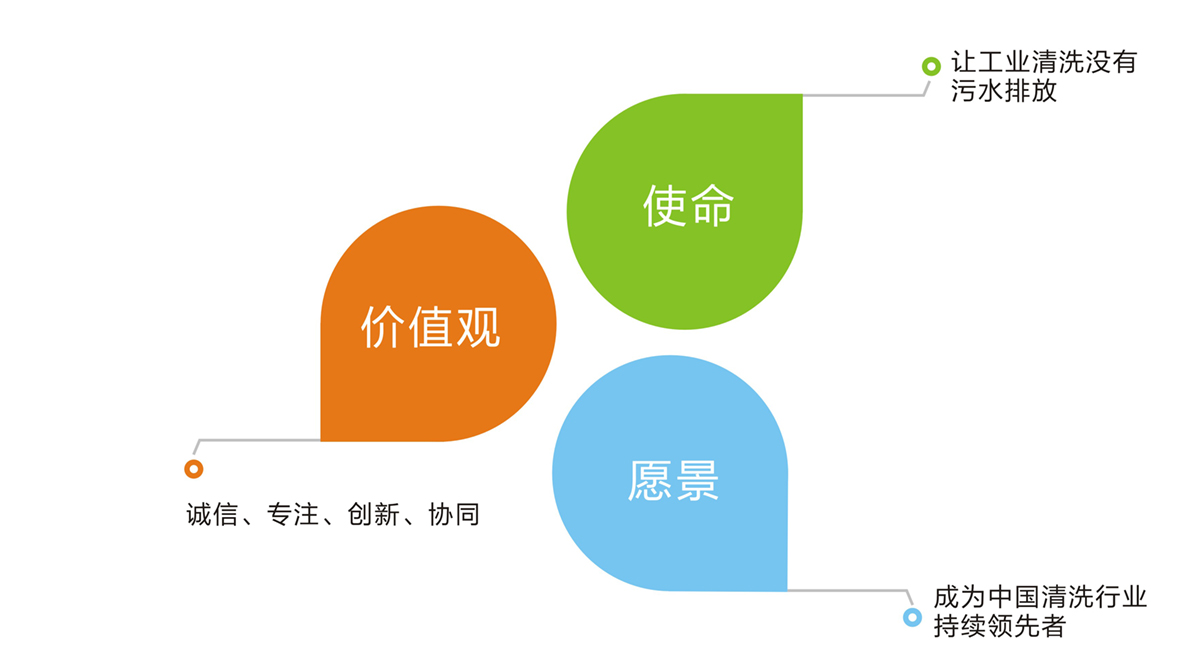 让工业清洗没有污水排放

使命

价值观

诚信、专注、创新、协同

愿景

成为中国清洗行业持续领先者